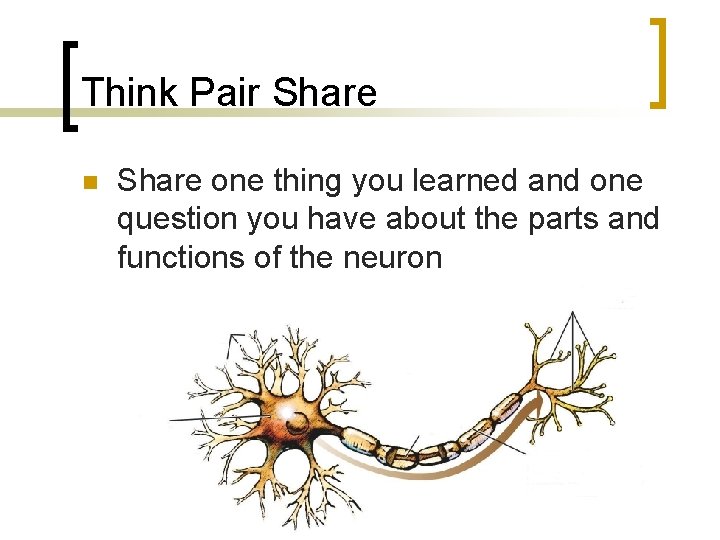 Think Pair Share

Share one thing you learned and one question you have about the parts and functions of the neuron